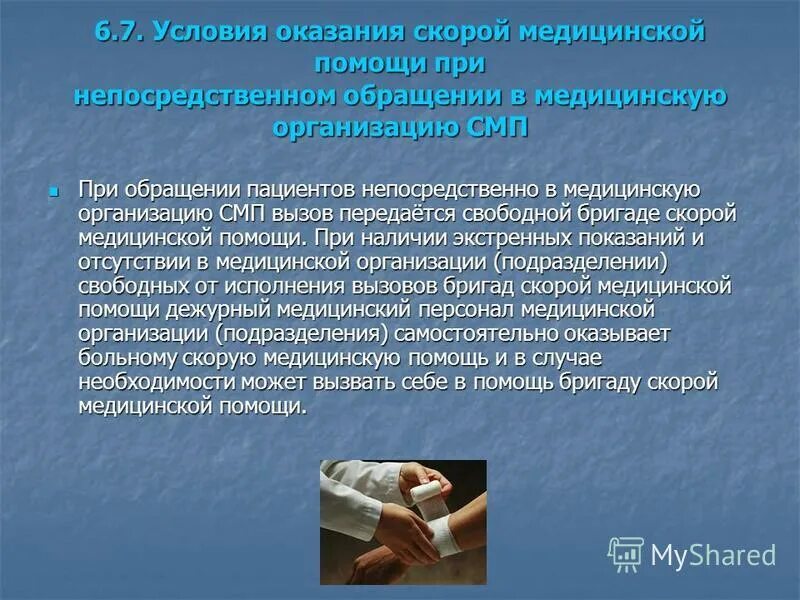 6.7. Условия оказания скорой медицинской помощи при непосредственном обращении в медицинскую организацию СМП

При обращении пациентов непосредственно в медицинскую организацию СМП вызов передаётся свободной бригаде скорой медицинской помощи. При наличии экстренных показаний и отсутствии в медицинской организации (подразделении) свободных от исполнения вызовов бригад скорой медицинской помощи дежурный медицинский персонал медицинской организации (подразделения) самостоятельно оказывает больному скорую медицинскую помощь и в случае необходимости может вызвать себе в помощь бригаду скорой медицинской помощи.

MyShared